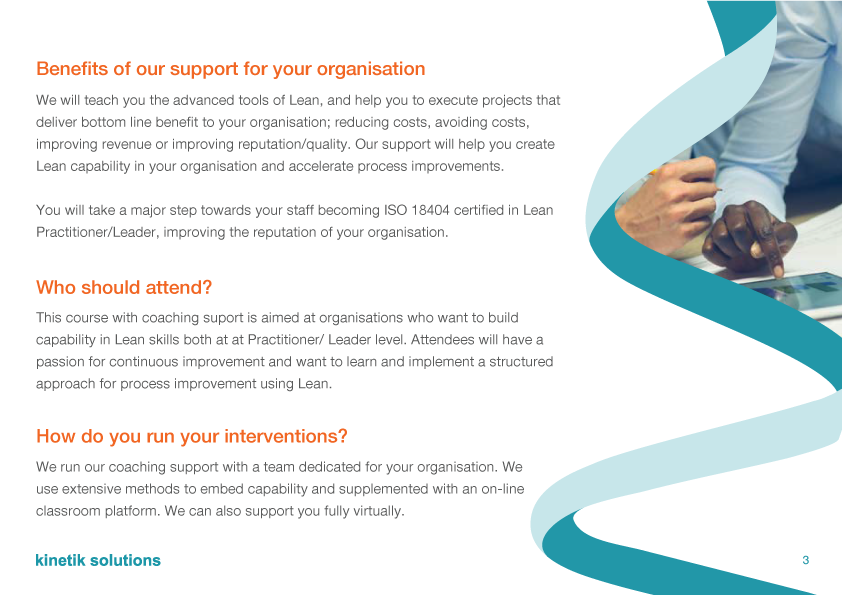 Benefits of our support for your organisation

We will teach you the advanced tools of Lean, and help you to execute projects that deliver bottom line benefit to your organisation; reducing costs, avoiding costs, improving revenue or improving reputation/quality. Our support will help you create Lean capability in your organisation and accelerate process improvements.

You will take a major step towards your staff becoming ISO 18404 certified in Lean Practitioner/Leader, improving the reputation of your organisation.

Who should attend?

This course with coaching suport is aimed at organisations who want to build capability in Lean skills both at at Practitioner/ Leader level. Attendees will have a passion for continuous improvement and want to learn and implement a structured approach for process improvement using Lean.

How do you run your interventions?

We run our coaching support with a team dedicated for your organisation. We use extensive methods to embed capability and supplemented with an on-line classroom platform. We can also support you fully virtually.

kinetik solutions

3